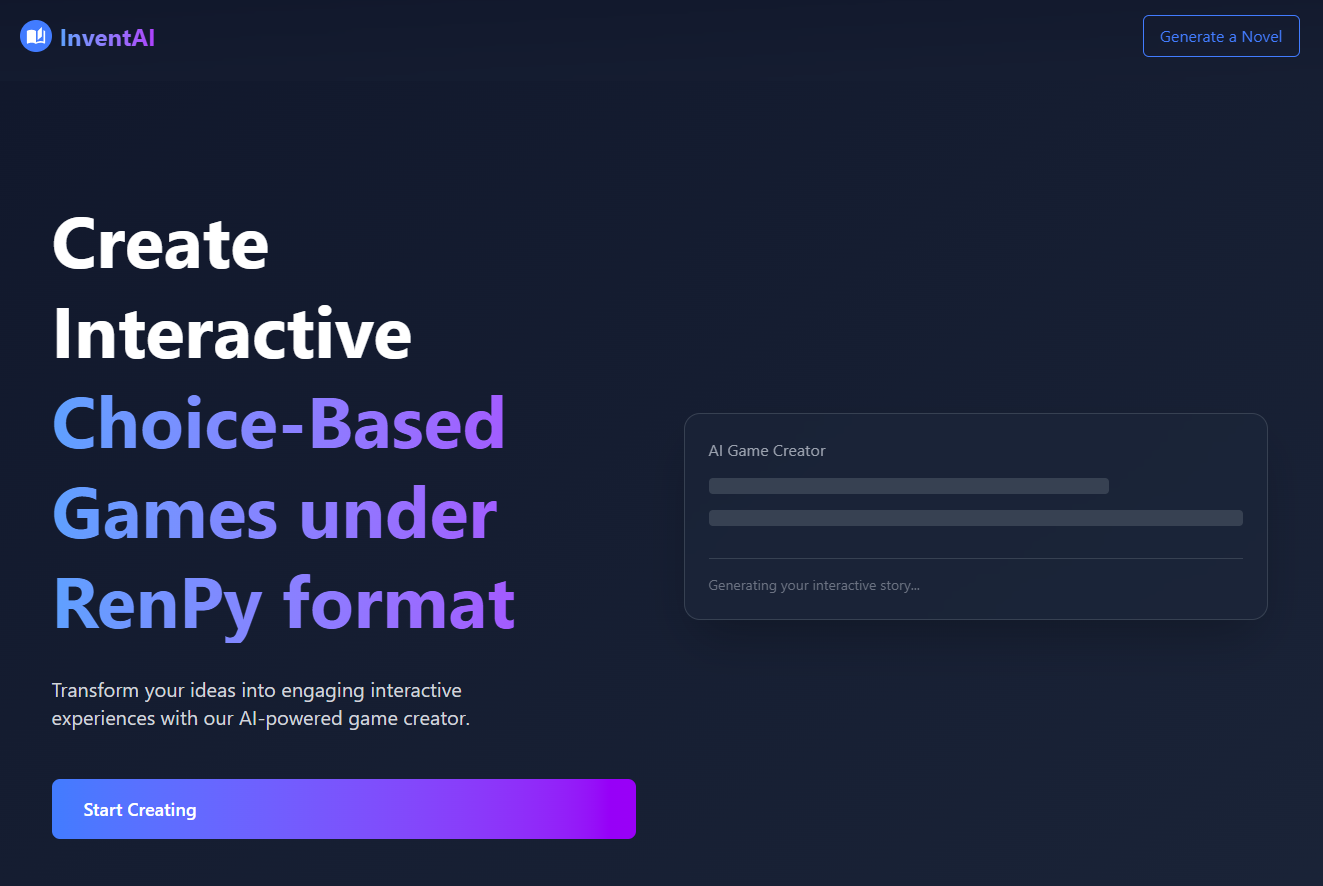 InventAI

Generate a Novel

Create Interactive Choice-Based Games under RenPy format

Transform your ideas into engaging interactive experiences with our AI-powered game creator.

Start Creating

AI Game Creator

Generating your interactive story...